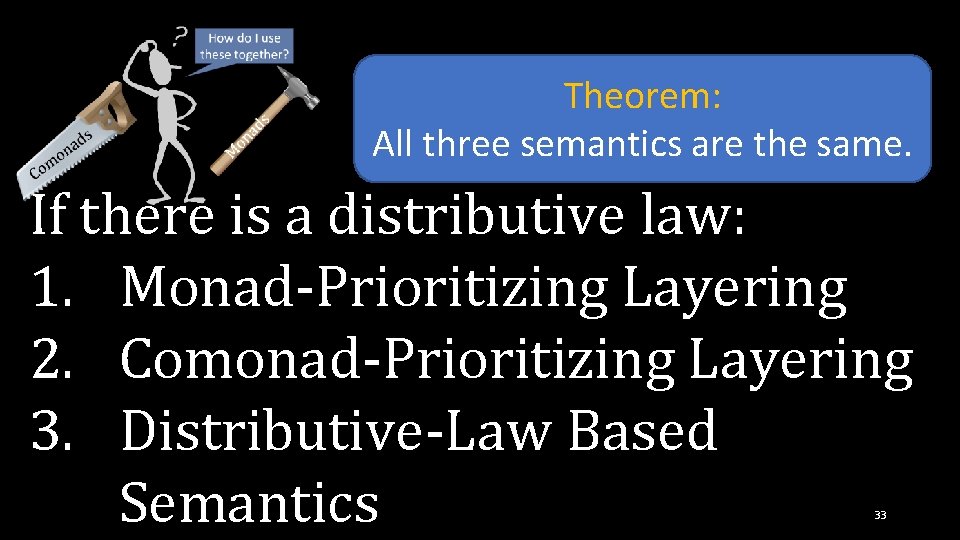 ?
How do I use these together?

Comonads

Monads

Theorem:
All three semantics are the same.

If there is a distributive law:
1. Monad-Prioritizing Layering
2. Comonad-Prioritizing Layering
3. Distributive-Law Based Semantics

33